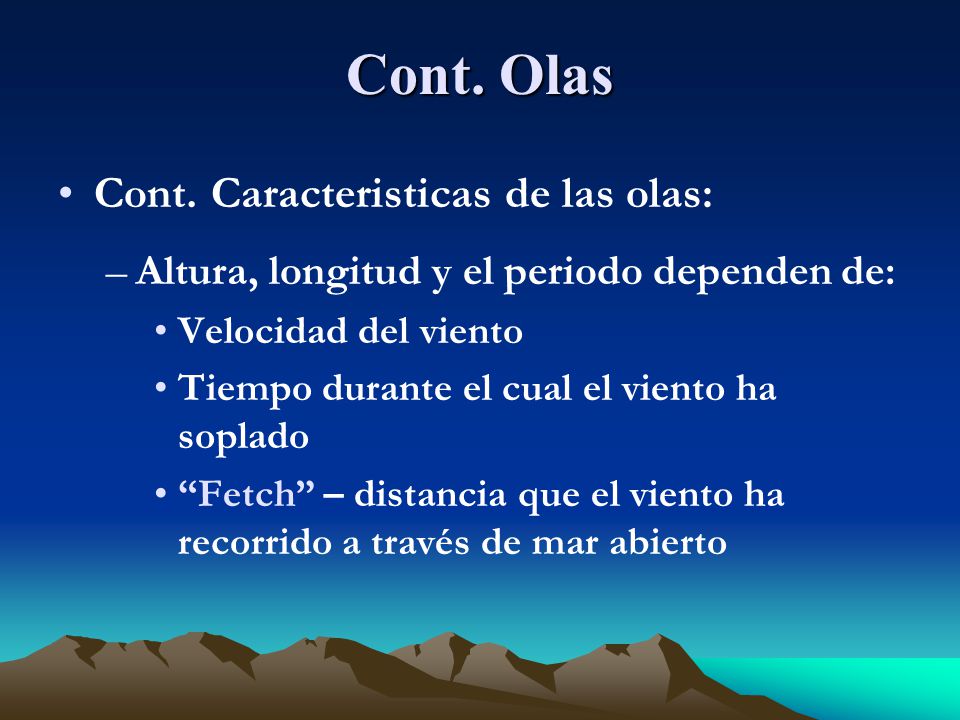 Cont. Olas

• Cont. Caracteristicas de las olas:

– Altura, longitud y el periodo dependen de:

• Velocidad del viento

• Tiempo durante el cual el viento ha soplado

• “Fetch” – distancia que el viento ha recorrido a través de mar abierto